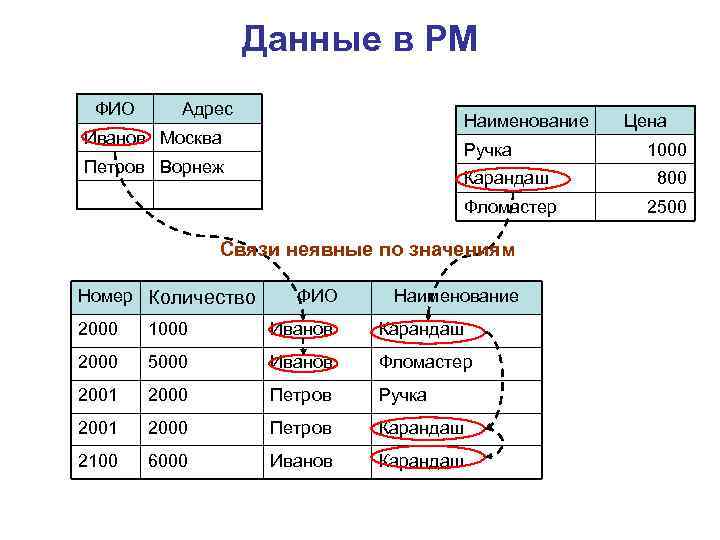 Данные в РМ

| ФИО | Адрес |
|---|---|
| Иванов | Москва |
| Петров | Ворнеж |
| | |

| Наименование | Цена |
|---|---|
| Ручка | 1000 |
| Карандаш | 800 |
| Фломастер | 2500 |

Связи неявные по значениям

| Номер | Количество | ФИО | Наименование |
|---|---|---|---|
| 2000 | 1000 | Иванов | Карандаш |
| 2000 | 5000 | Иванов | Фломастер |
| 2001 | 2000 | Петров | Ручка |
| 2001 | 2000 | Петров | Карандаш |
| 2100 | 6000 | Иванов | Карандаш |